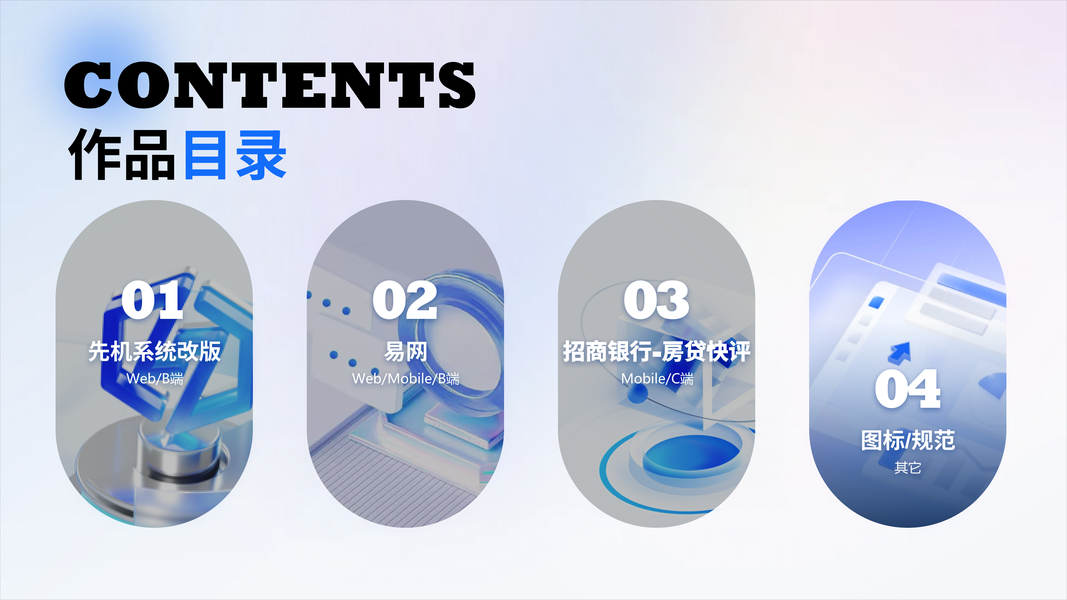 CONTENTS
作品目录

01
先机系统改版
Web/B端

02
易网
Web/Mobile/B端

03
招商银行-房贷快评
Mobile/C端

04
图标/规范
其它